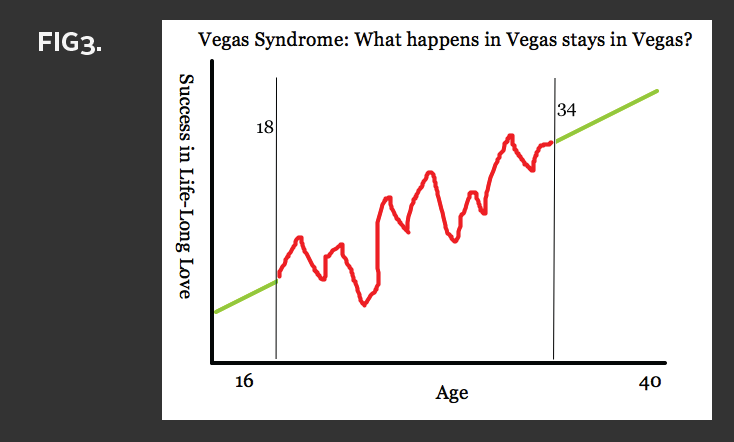 FIG3.

Vegas Syndrome: What happens in Vegas stays in Vegas?

Success in Life-Long Love

18

34

16

Age

40